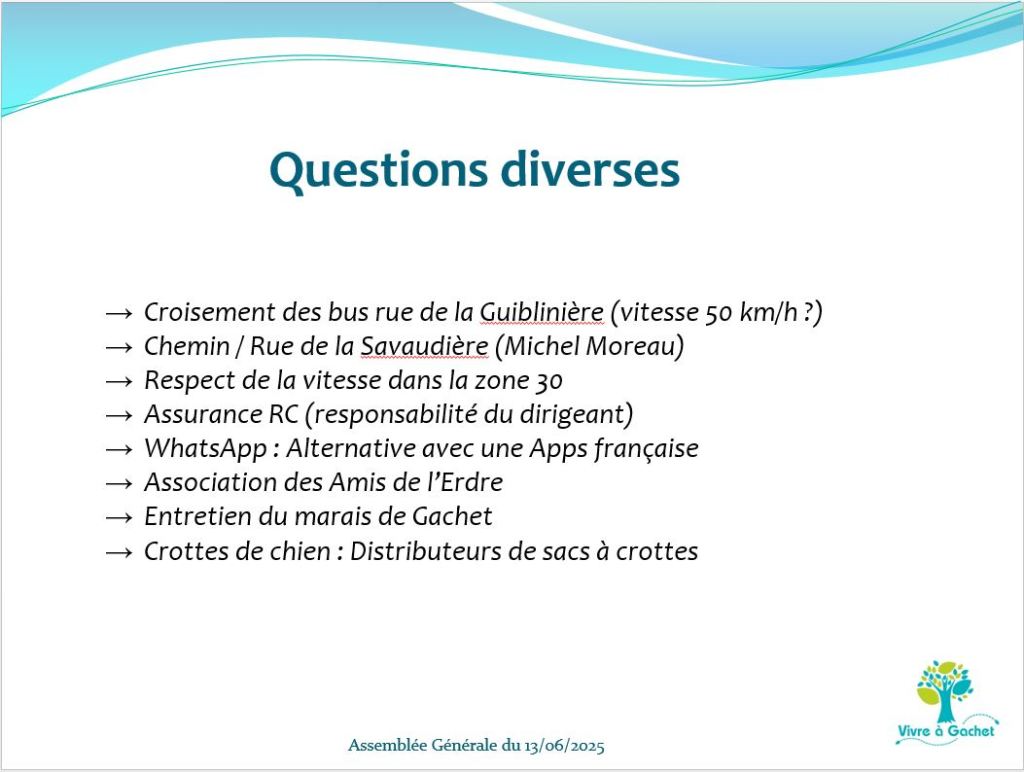 Questions diverses

→ Croisement des bus rue de la Guiblinière (vitesse 50 km/h ?)
→ Chemin / Rue de la Savaudière (Michel Moreau)
→ Respect de la vitesse dans la zone 30
→ Assurance RC (responsabilité du dirigeant)
→ WhatsApp : Alternative avec une Apps française
→ Association des Amis de l'Erdre
→ Entretien du marais de Gachet
→ Crottes de chien : Distributeurs de sacs à crottes

Assemblée Générale du 13/06/2025

Vivre à Gachet